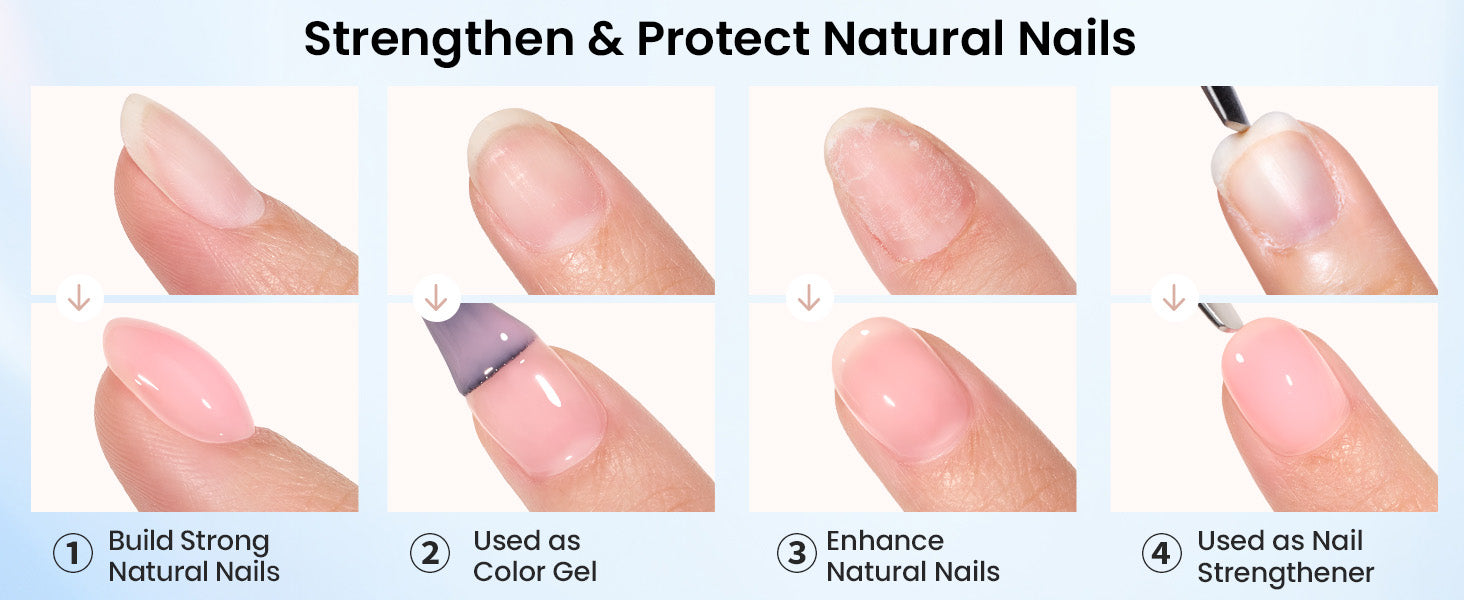 Strengthen & Protect Natural Nails

① Build Strong Natural Nails

② Used as Color Gel

③ Enhance Natural Nails

④ Used as Nail Strengthener